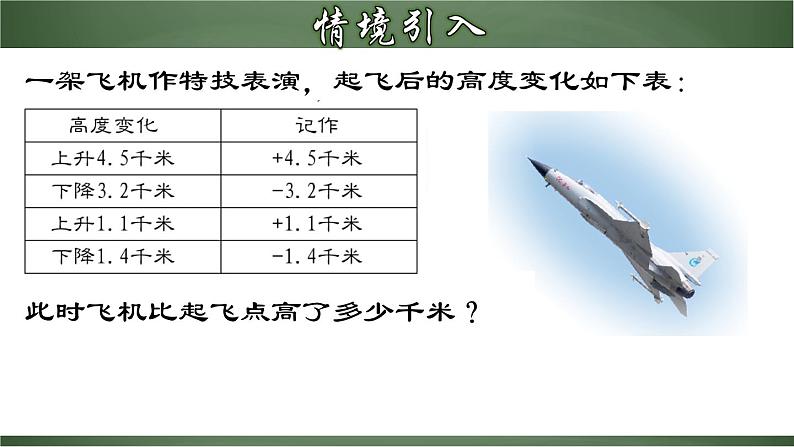 情境引入

一架飞机作特技表演，起飞后的高度变化如下表：

| 高度变化 | 记作 |
|---|---|
| 上升4.5千米 | +4.5千米 |
| 下降3.2千米 | -3.2千米 |
| 上升1.1千米 | +1.1千米 |
| 下降1.4千米 | -1.4千米 |

此时飞机比起飞点高了多少千米？